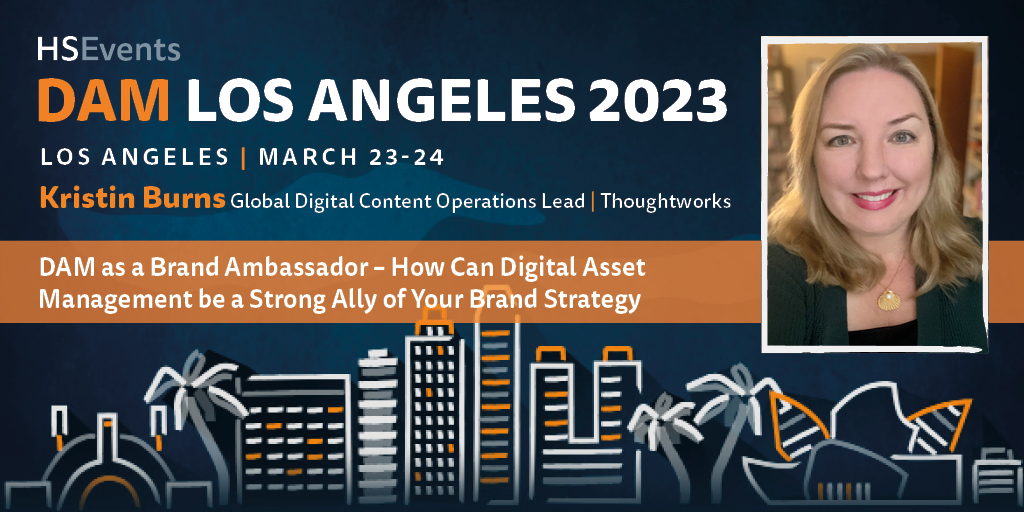 HSEvents
DAM LOS ANGELES 2023
LOS ANGELES | MARCH 23-24
Kristin Burns Global Digital Content Operations Lead | Thoughtworks

DAM as a Brand Ambassador – How Can Digital Asset Management be a Strong Ally of Your Brand Strategy